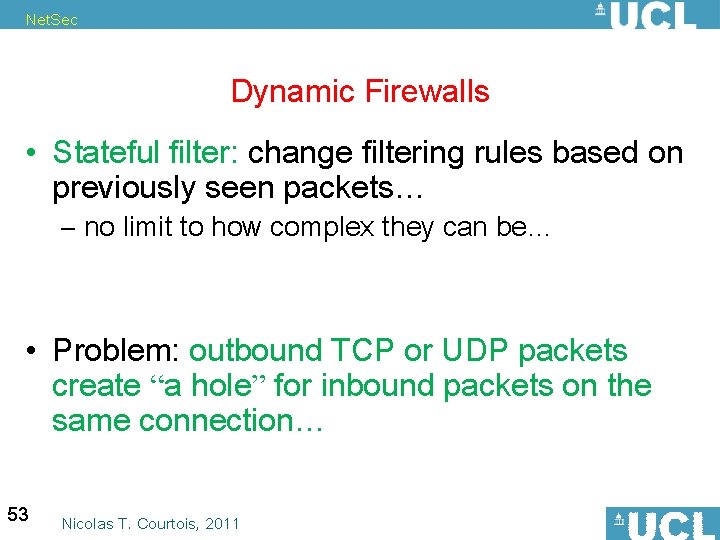 NetSec

UCL

Dynamic Firewalls

• Stateful filter: change filtering rules based on previously seen packets…

– no limit to how complex they can be…

• Problem: outbound TCP or UDP packets create “a hole” for inbound packets on the same connection…

53

Nicolas T. Courtois, 2011

UCL